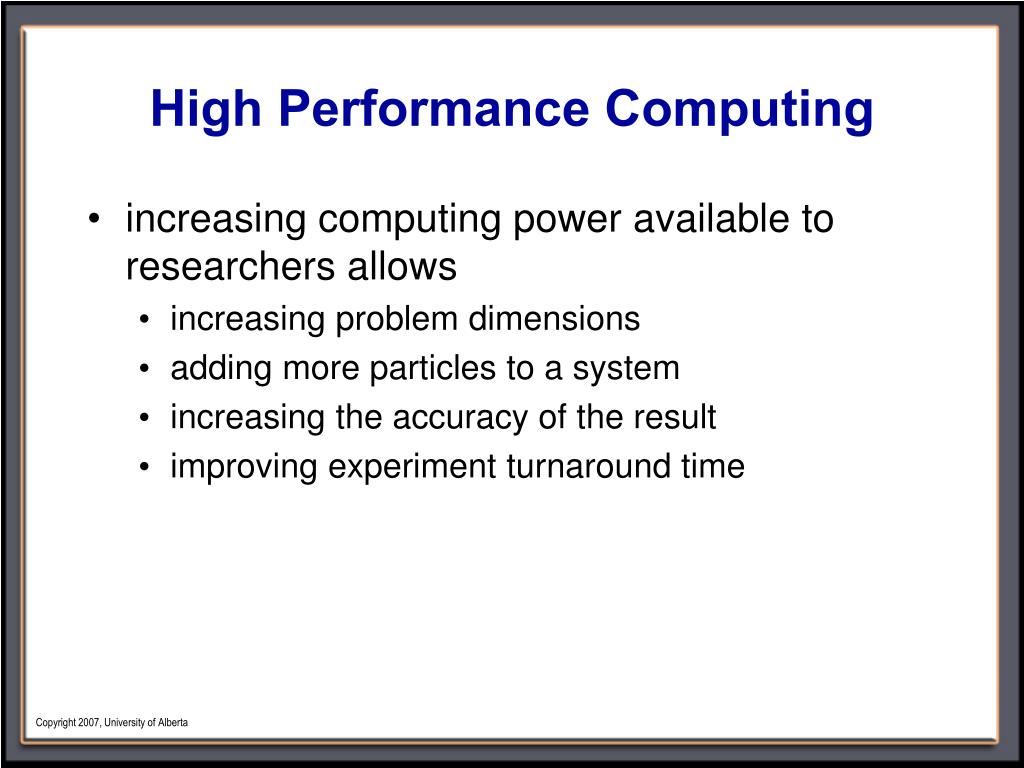 High Performance Computing

• increasing computing power available to researchers allows
  • increasing problem dimensions
  • adding more particles to a system
  • increasing the accuracy of the result
  • improving experiment turnaround time

Copyright 2007, University of Alberta